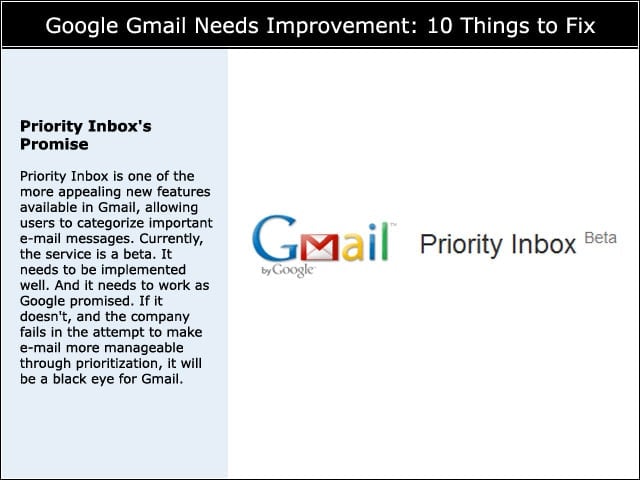 Google Gmail Needs Improvement: 10 Things to Fix

Priority Inbox's Promise

Priority Inbox is one of the more appealing new features available in Gmail, allowing users to categorize important e-mail messages. Currently, the service is a beta. It needs to be implemented well. And it needs to work as Google promised. If it doesn't, and the company fails in the attempt to make e-mail more manageable through prioritization, it will be a black eye for Gmail.

Gmail™ by Google

Priority Inbox Beta